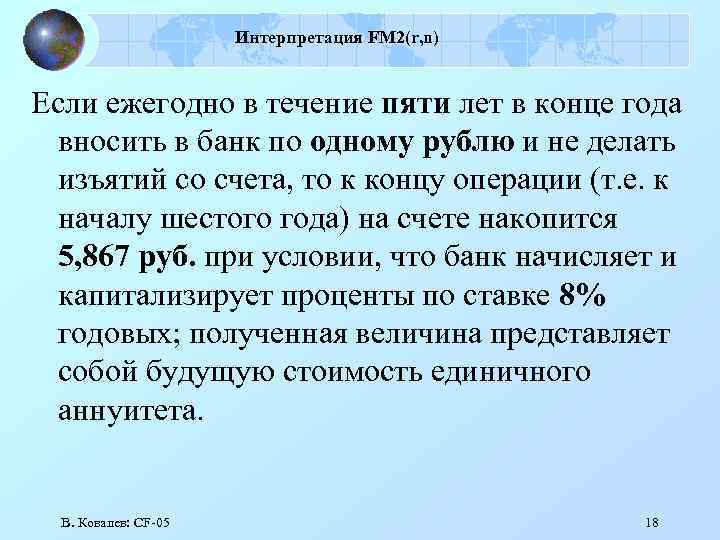 Интерпретация FM2(r,n)

Если ежегодно в течение пяти лет в конце года вносить в банк по одному рублю и не делать изъятий со счета, то к концу операции (т.е. к началу шестого года) на счете накопится 5,867 руб. при условии, что банк начисляет и капитализирует проценты по ставке 8% годовых; полученная величина представляет собой будущую стоимость единичного аннуитета.

В. Ковалев: CF-05

18